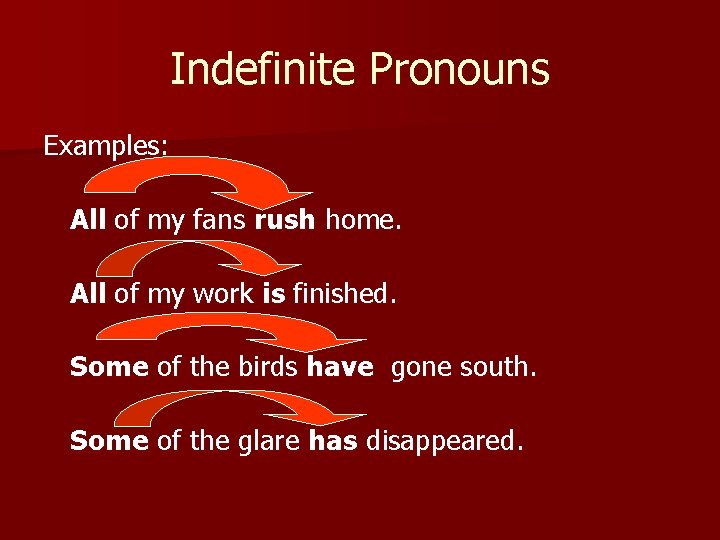 Indefinite Pronouns

Examples:

All of my fans rush home.

All of my work is finished.

Some of the birds have gone south.

Some of the glare has disappeared.